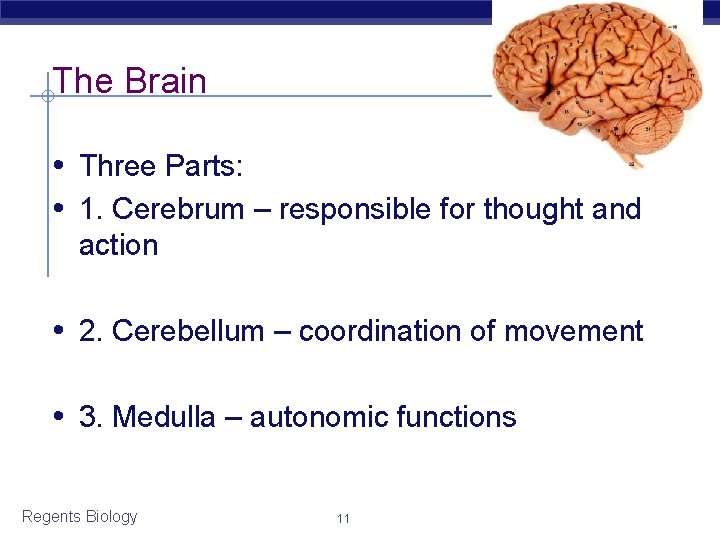 The Brain

• Three Parts:
• 1. Cerebrum – responsible for thought and action

• 2. Cerebellum – coordination of movement

• 3. Medulla – autonomic functions

Regents Biology

11